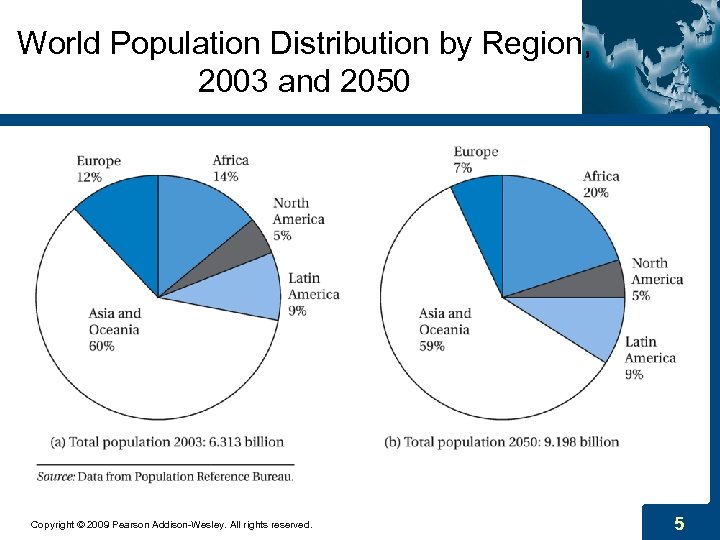 World Population Distribution by Region, 2003 and 2050

Europe
12%

Africa
14%

North
America
5%

Latin
America
9%

Asia and
Oceania
60%

(a) Total population 2003: 6.313 billion

Europe
7%

Africa
20%

North
America
5%

Latin
America
9%

Asia and
Oceania
59%

(b) Total population 2050: 9.198 billion

Source: Data from Population Reference Bureau.

Copyright © 2009 Pearson Addison-Wesley. All rights reserved.

5